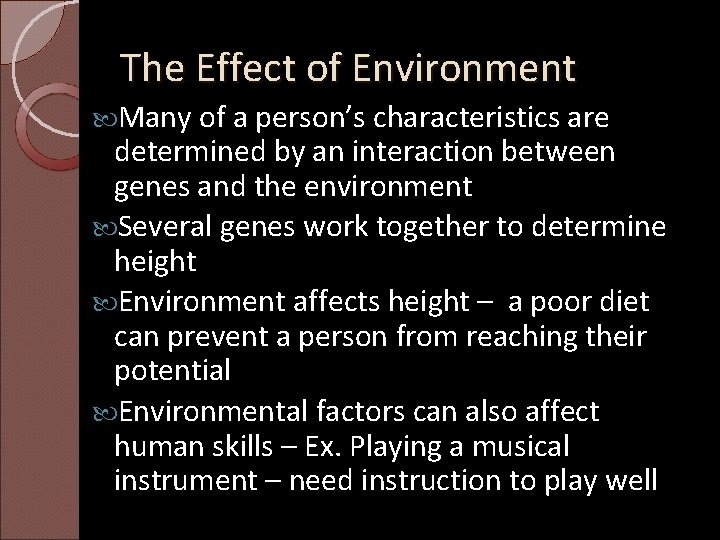 The Effect of Environment

Many of a person's characteristics are determined by an interaction between genes and the environment

Several genes work together to determine height

Environment affects height – a poor diet can prevent a person from reaching their potential

Environmental factors can also affect human skills – Ex. Playing a musical instrument – need instruction to play well